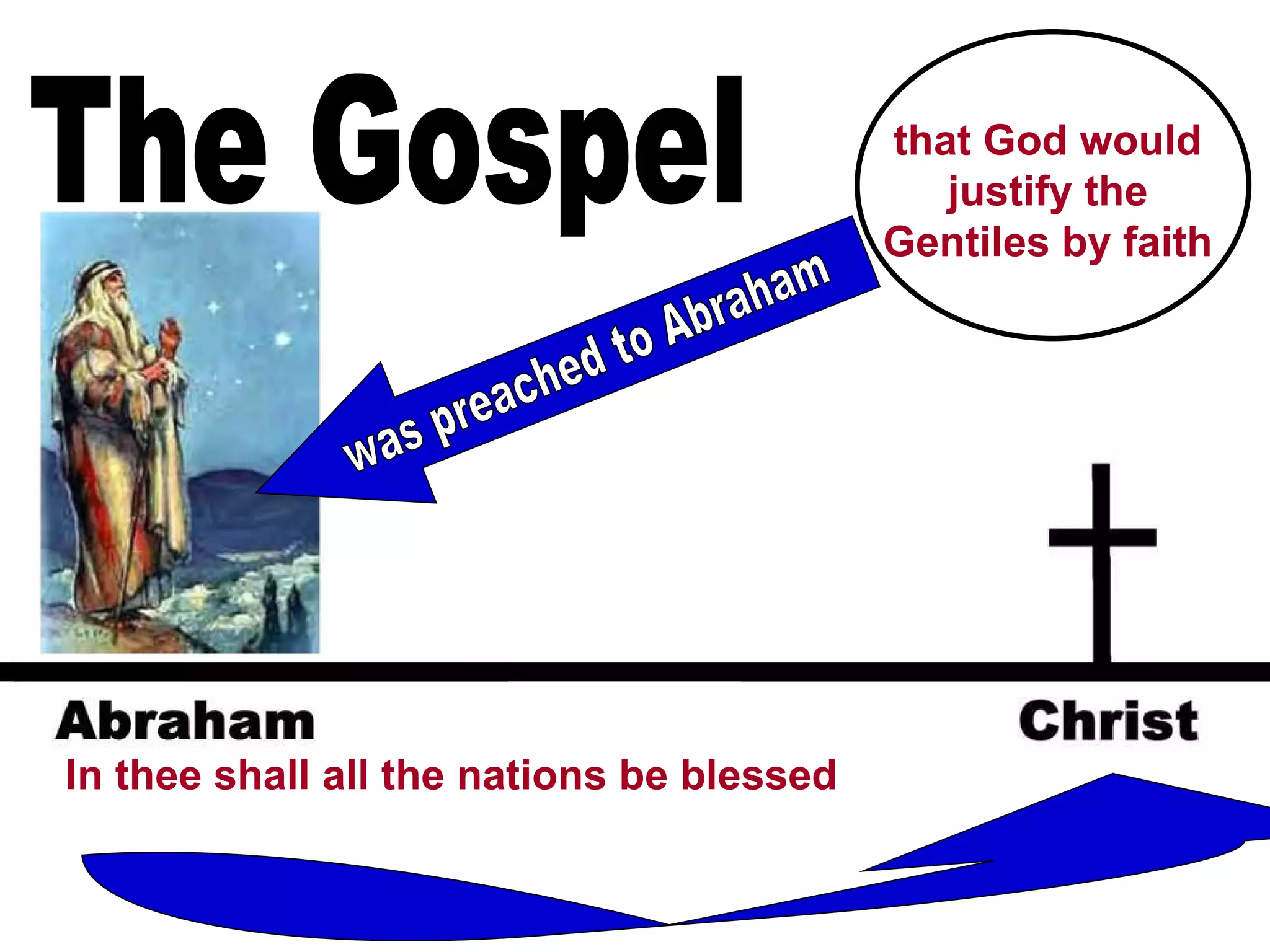 The Gospel

that God would justify the Gentiles by faith

was preached to Abraham

Abraham

Christ

In thee shall all the nations be blessed